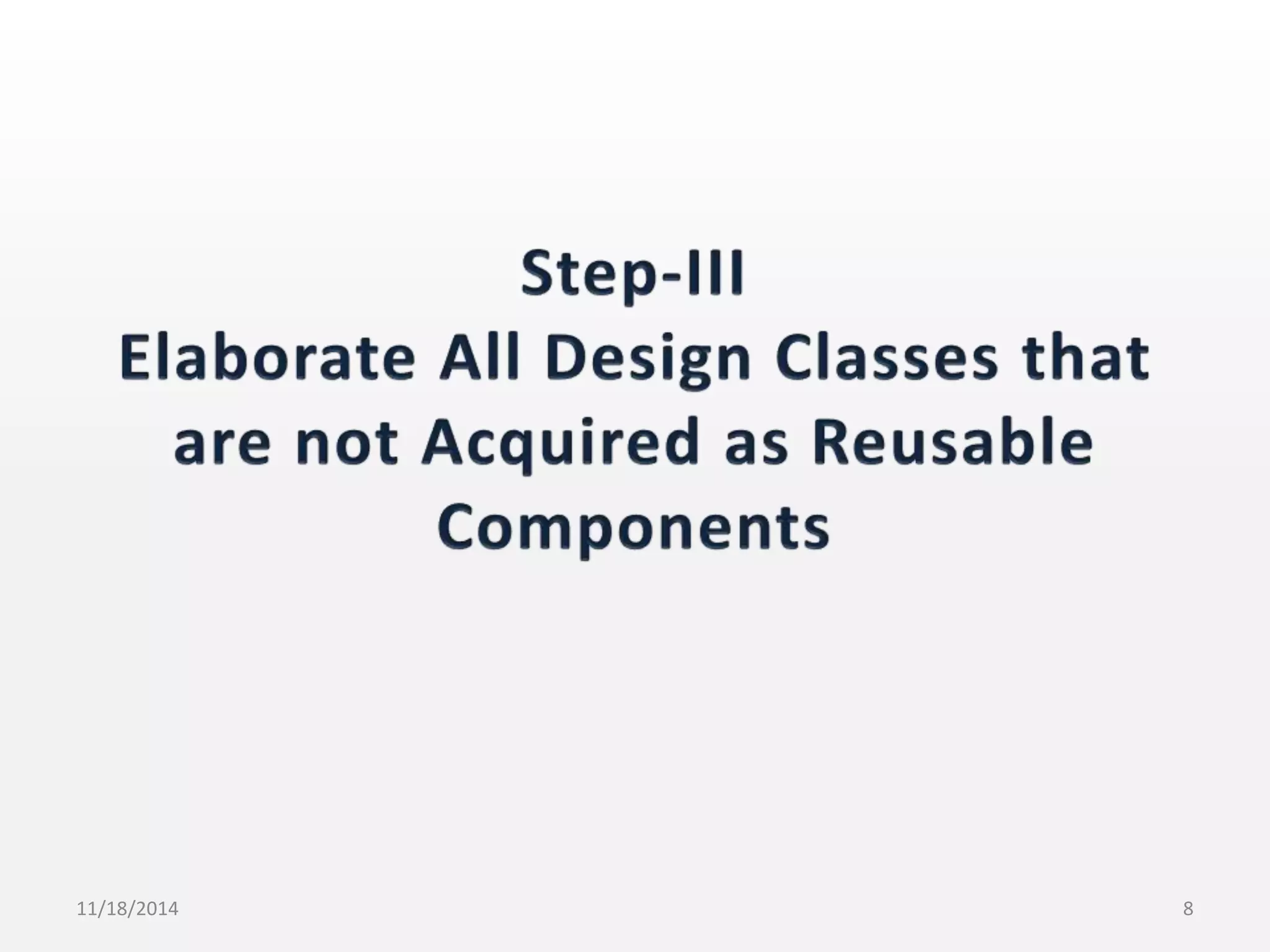 Step-III
Elaborate All Design Classes that are not Acquired as Reusable Components

11/18/2014

8